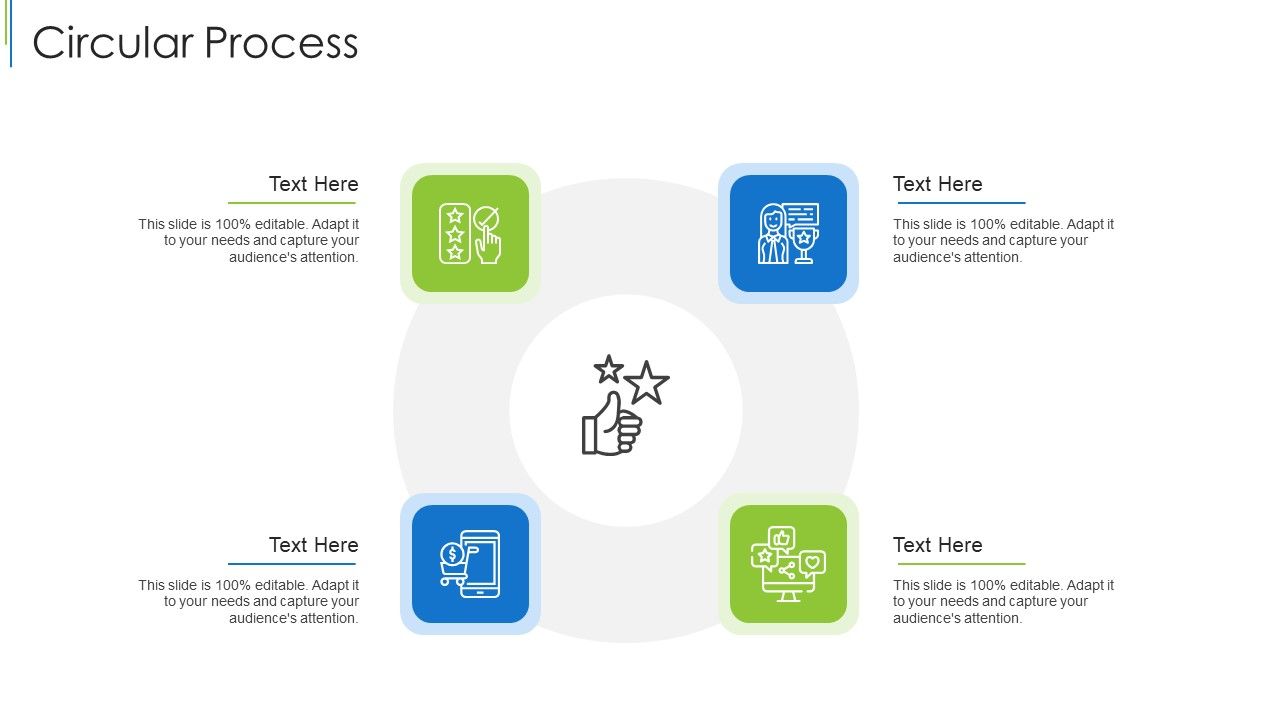 Circular Process

Text Here

This slide is 100% editable. Adapt it to your needs and capture your audience's attention.

Text Here

This slide is 100% editable. Adapt it to your needs and capture your audience's attention.

Text Here

This slide is 100% editable. Adapt it to your needs and capture your audience's attention.

Text Here

This slide is 100% editable. Adapt it to your needs and capture your audience's attention.